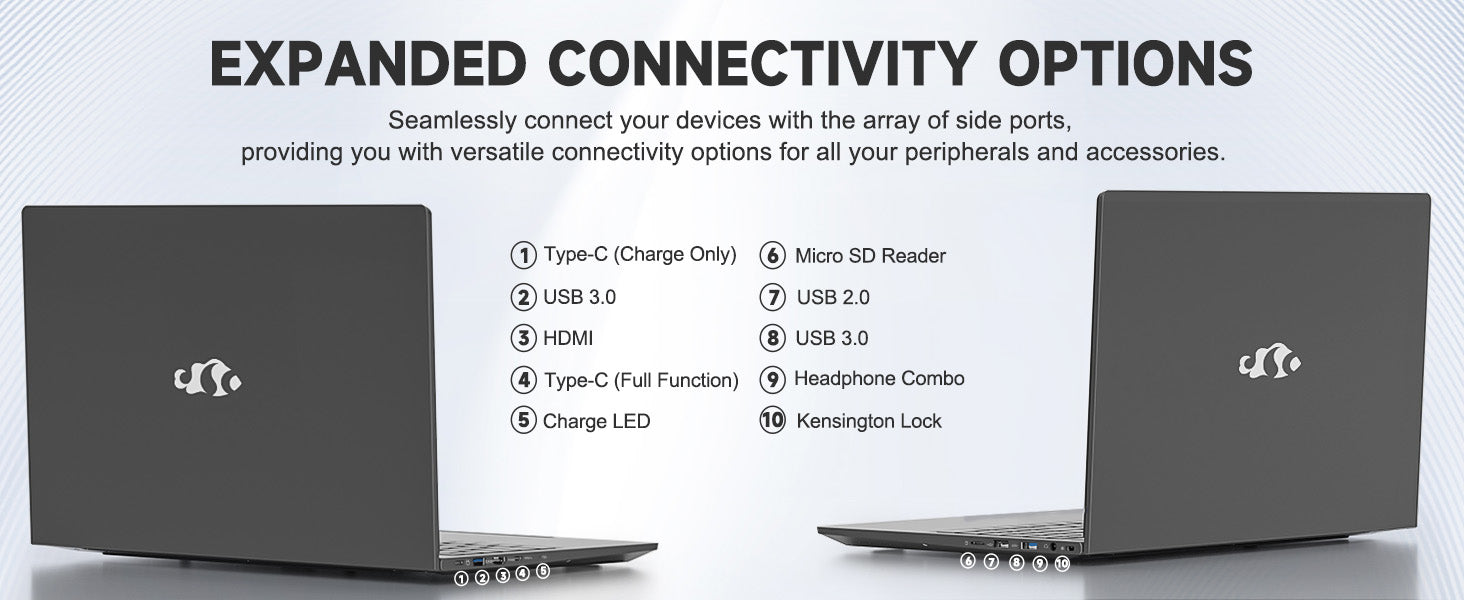 EXPANDED CONNECTIVITY OPTIONS

Seamlessly connect your devices with the array of side ports, providing you with versatile connectivity options for all your peripherals and accessories.

1 Type-C (Charge Only)
2 USB 3.0
3 HDMI
4 Type-C (Full Function)
5 Charge LED

6 Micro SD Reader
7 USB 2.0
8 USB 3.0
9 Headphone Combo
10 Kensington Lock

1 2 3 4 5

6 7 8 9 10